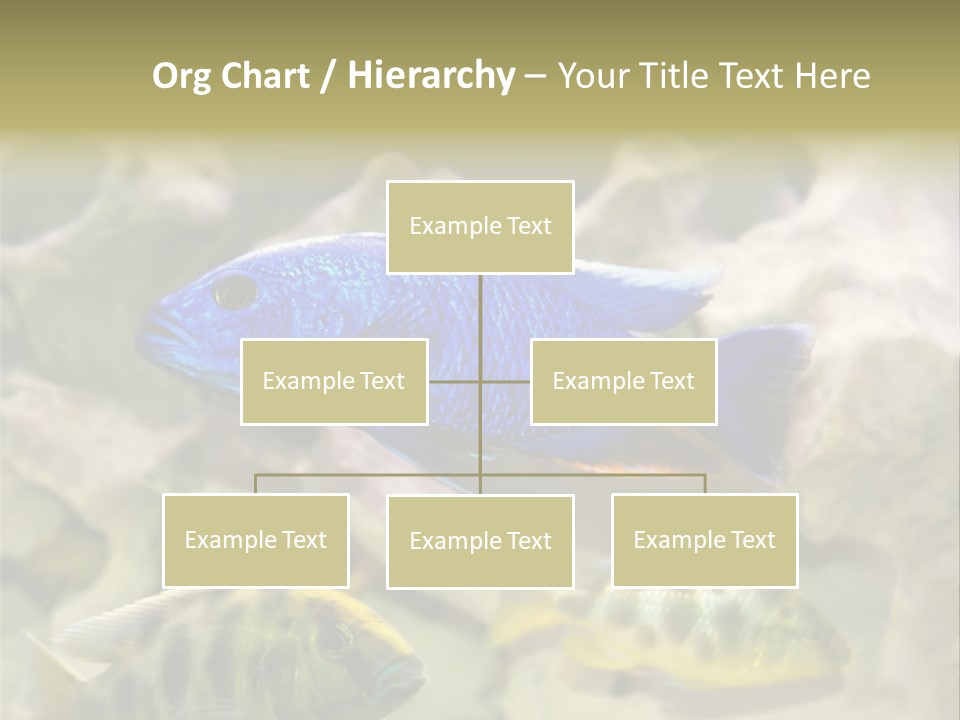 Org Chart / Hierarchy – Your Title Text Here

Example Text

Example Text

Example Text

Example Text

Example Text

Example Text